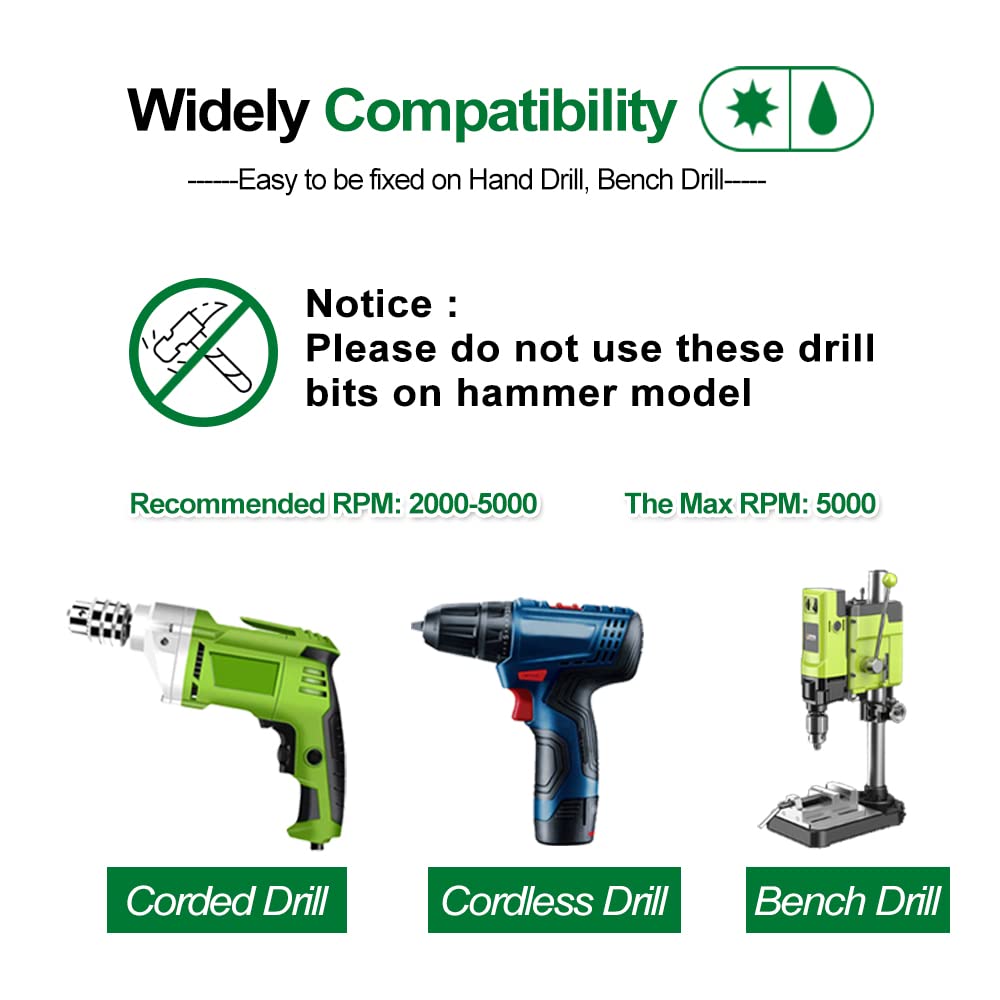 Widely Compatibility

------Easy to be fixed on Hand Drill, Bench Drill-----

Notice :
Please do not use these drill bits on hammer model

Recommended RPM: 2000-5000

The Max RPM: 5000

Corded Drill

Cordless Drill

Bench Drill